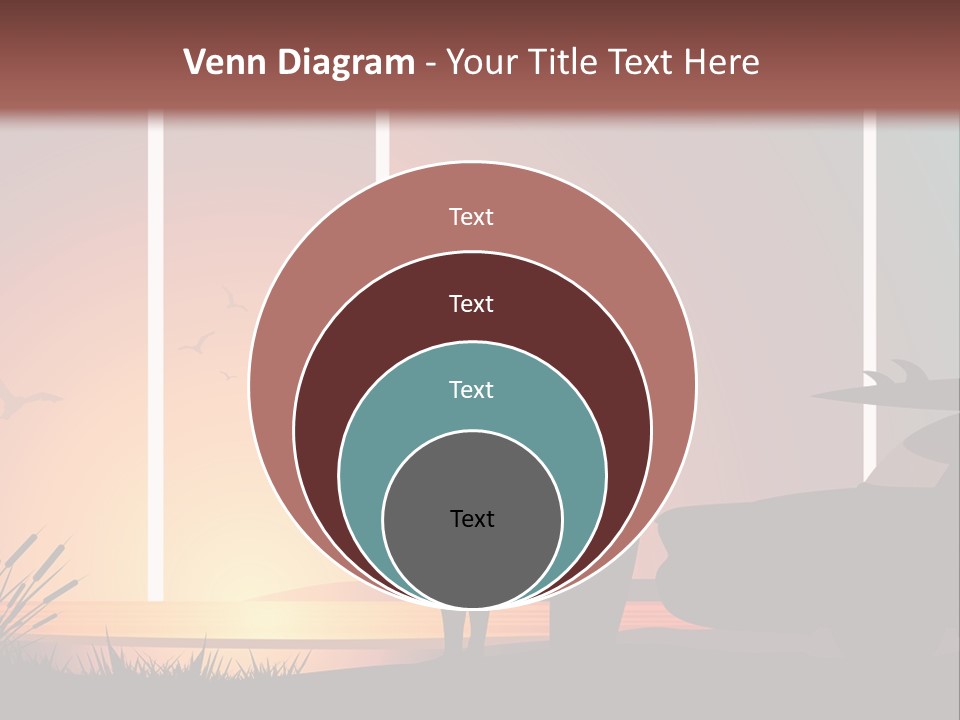 Venn Diagram - Your Title Text Here

Text

Text

Text

Text